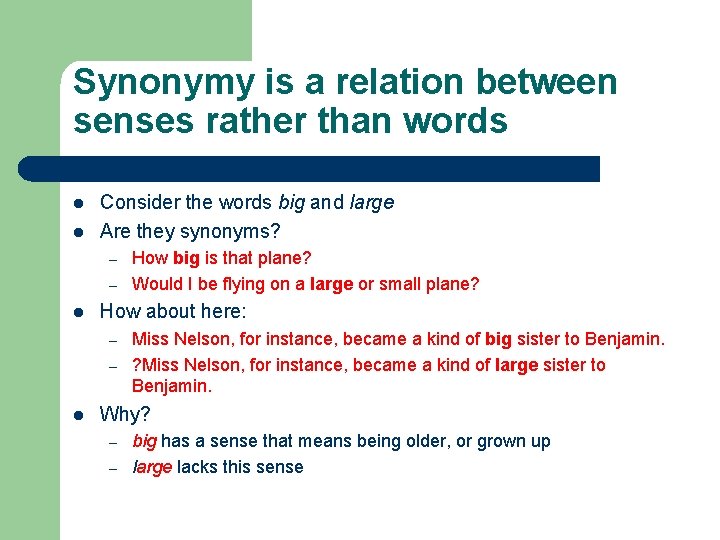 Synonymy is a relation between senses rather than words

- Consider the words big and large
- Are they synonyms?
  – How big is that plane?
  – Would I be flying on a large or small plane?
- How about here:
  – Miss Nelson, for instance, became a kind of big sister to Benjamin.
  – ?Miss Nelson, for instance, became a kind of large sister to Benjamin.
- Why?
  – big has a sense that means being older, or grown up
  – large lacks this sense